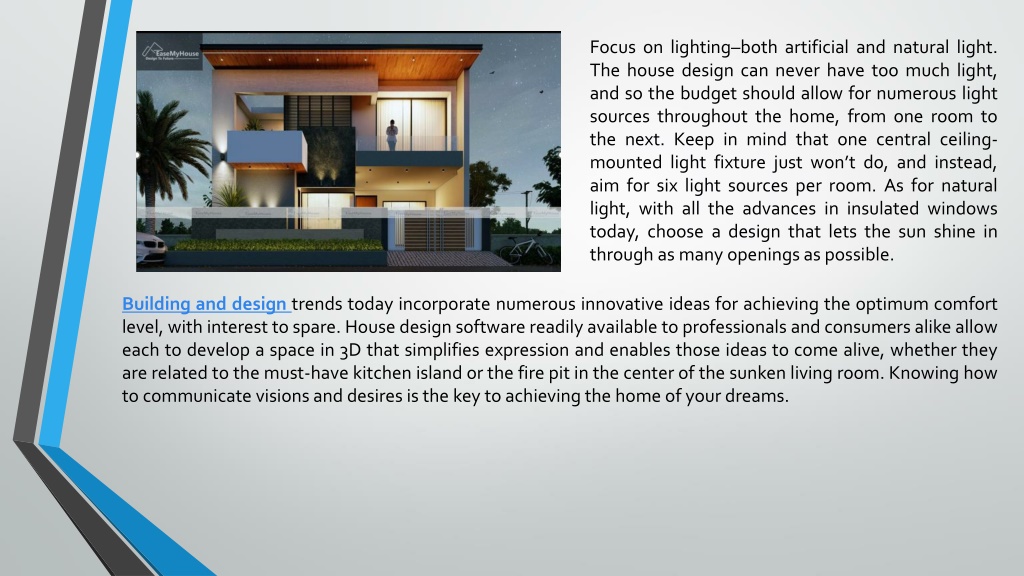 EaseMyHouse

Focus on lighting–both artificial and natural light. The house design can never have too much light, and so the budget should allow for numerous light sources throughout the home, from one room to the next. Keep in mind that one central ceiling-mounted light fixture just won't do, and instead, aim for six light sources per room. As for natural light, with all the advances in insulated windows today, choose a design that lets the sun shine in through as many openings as possible.

Building and design trends today incorporate numerous innovative ideas for achieving the optimum comfort level, with interest to spare. House design software readily available to professionals and consumers alike allow each to develop a space in 3D that simplifies expression and enables those ideas to come alive, whether they are related to the must-have kitchen island or the fire pit in the center of the sunken living room. Knowing how to communicate visions and desires is the key to achieving the home of your dreams.